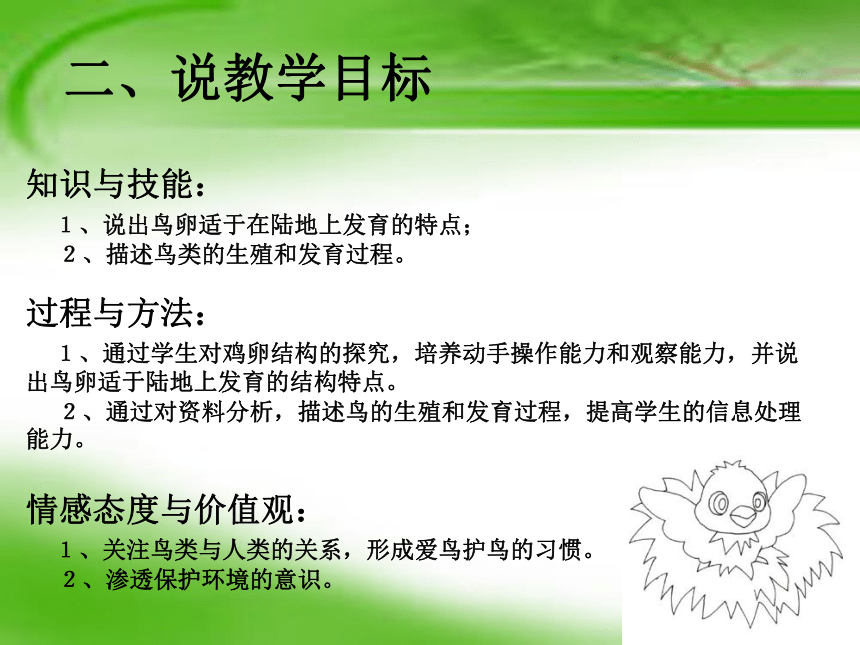 二、说教学目标

知识与技能：

1、说出鸟卵适于在陆地上发育的特点；

2、描述鸟类的生殖和发育过程。

过程与方法：

1、通过学生对鸡卵结构的探究，培养动手操作能力和观察能力，并说出鸟卵适于陆地上发育的结构特点。

2、通过对资料分析，描述鸟的生殖和发育过程，提高学生的信息处理能力。

情感态度与价值观：

1、关注鸟类与人类的关系，形成爱鸟护鸟的习惯。

2、渗透保护环境的意识。